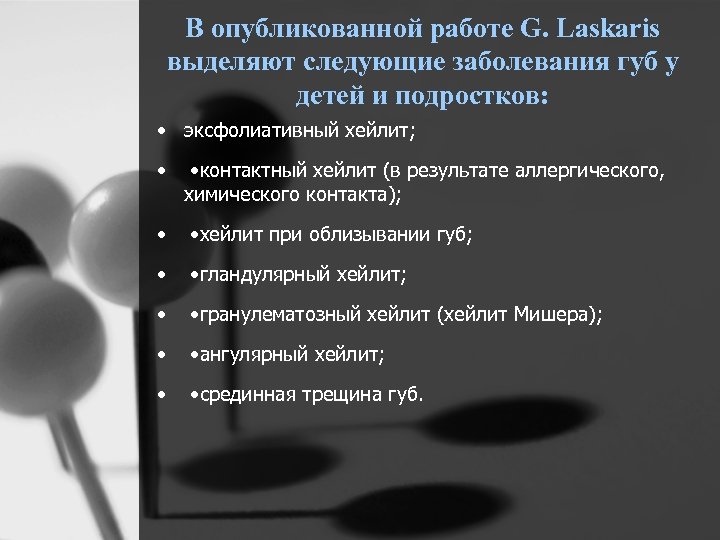 В опубликованной работе G. Laskaris выделяют следующие заболевания губ у детей и подростков:

• эксфолиативный хейлит;

• •контактный хейлит (в результате аллергического, химического контакта);

• •хейлит при облизывании губ;

• •гландулярный хейлит;

• •гранулематозный хейлит (хейлит Мишера);

• •ангулярный хейлит;

• •срединная трещина губ.